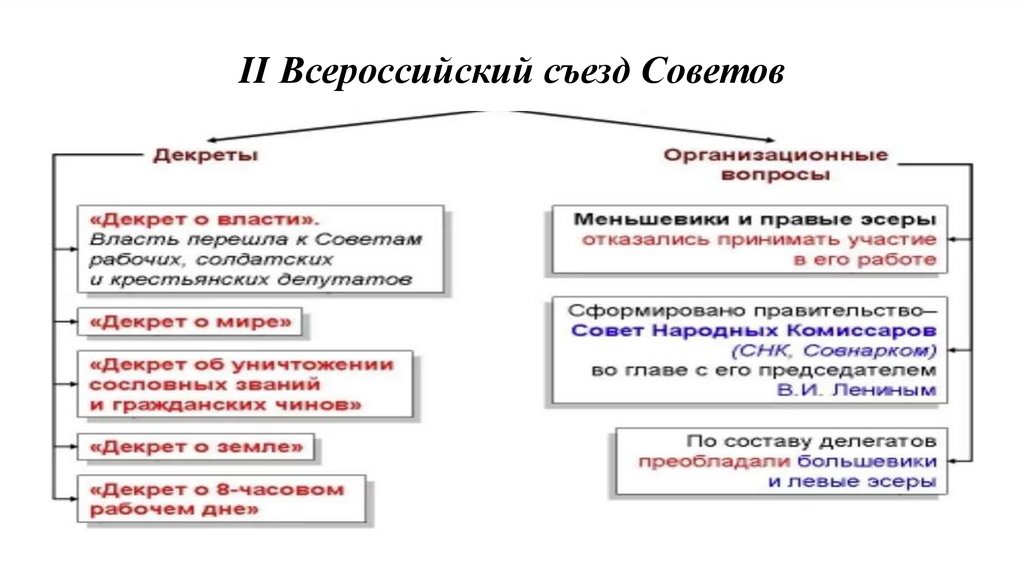 II Всероссийский съезд Советов

Декреты

«Декрет о власти». Власть перешла к Советам рабочих, солдатских и крестьянских депутатов

«Декрет о мире»

«Декрет об уничтожении сословных званий и гражданских чинов»

«Декрет о земле»

«Декрет о 8-часовом рабочем дне»

Организационные вопросы

Меньшевики и правые эсеры отказались принимать участие в его работе

Сформировано правительство– Совет Народных Комиссаров (СНК, Совнарком) во главе с его председателем В.И. Лениным

По составу делегатов преобладали большевики и левые эсеры